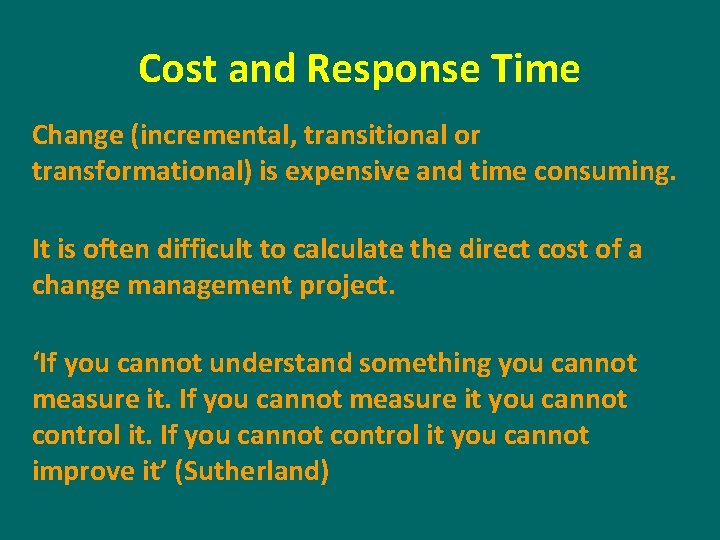 Cost and Response Time

Change (incremental, transitional or transformational) is expensive and time consuming.

It is often difficult to calculate the direct cost of a change management project.

‘If you cannot understand something you cannot measure it. If you cannot measure it you cannot control it. If you cannot control it you cannot improve it’ (Sutherland)